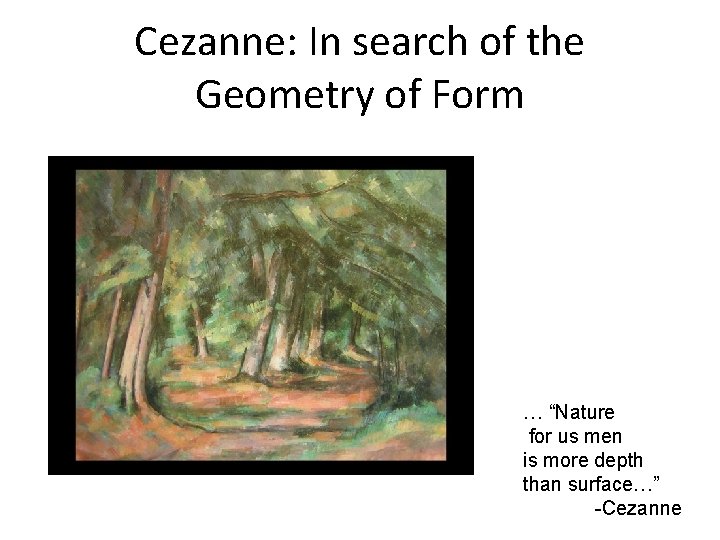 Cezanne: In search of the Geometry of Form

… "Nature for us men is more depth than surface…"
-Cezanne